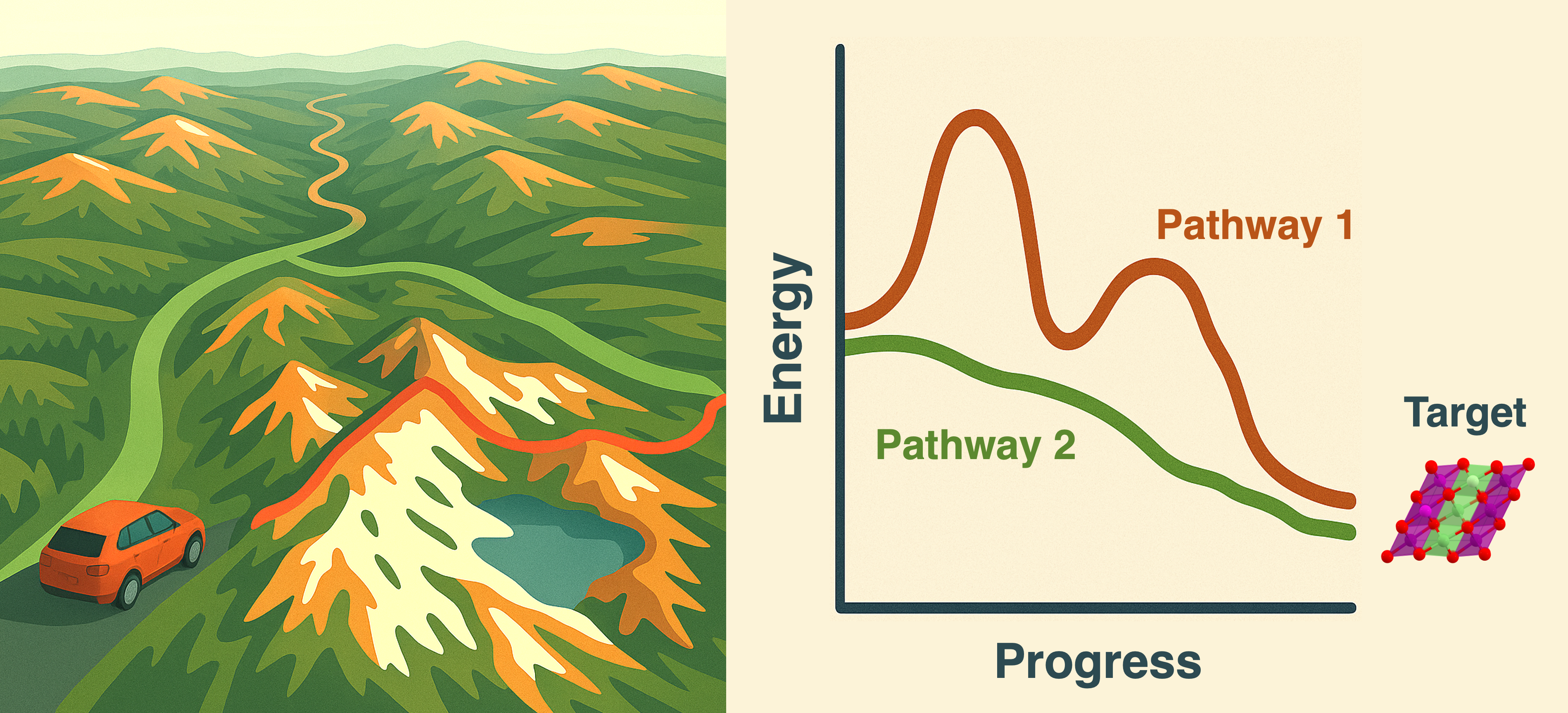 Energy

Pathway 1

Pathway 2

Target

Progress